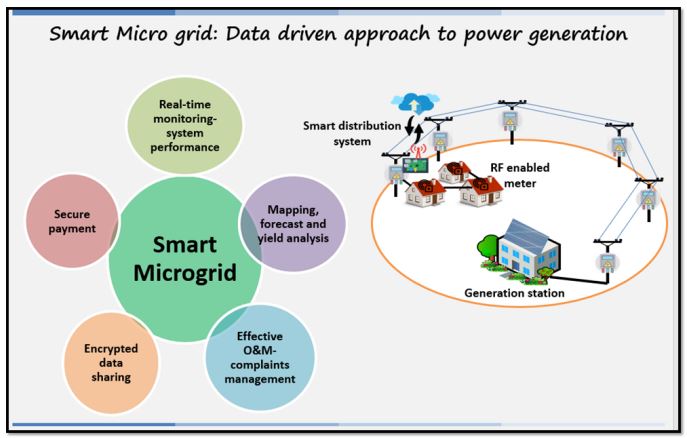 Smart Micro grid: Data driven approach to power generation

Real-time monitoring-system performance

Secure payment

Smart Microgrid

Mapping, forecast and yield analysis

Encrypted data sharing

Effective O&M-complaints management

Smart distribution system

RF enabled meter

Generation station